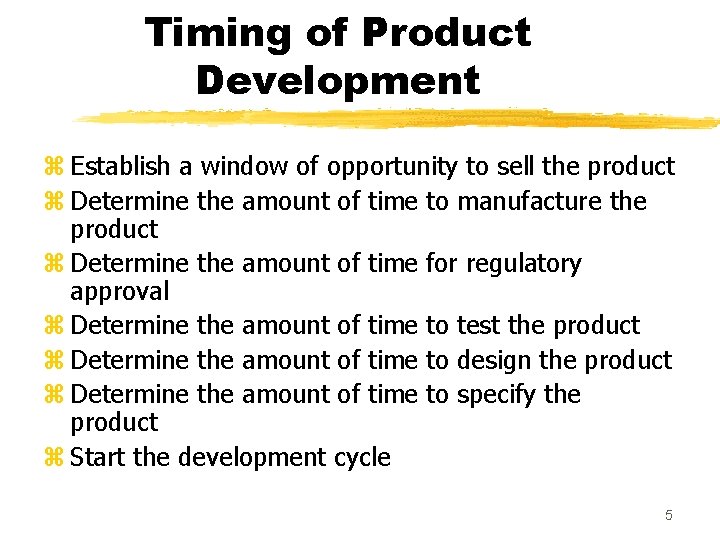 Timing of Product Development

⌘ Establish a window of opportunity to sell the product
⌘ Determine the amount of time to manufacture the product
⌘ Determine the amount of time for regulatory approval
⌘ Determine the amount of time to test the product
⌘ Determine the amount of time to design the product
⌘ Determine the amount of time to specify the product
⌘ Start the development cycle

5